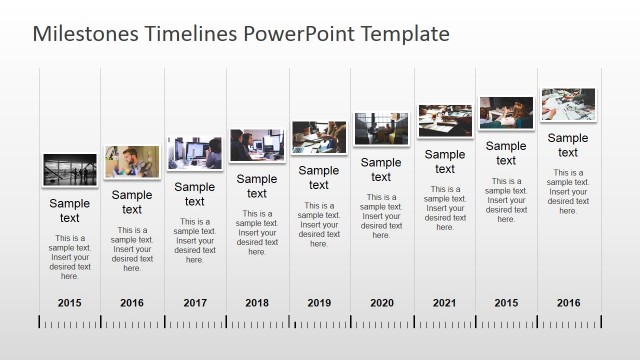 Milestones Timelines PowerPoint Template

Sample text

This is a sample text. Insert your desired text here.

2015

Sample text

This is a sample text. Insert your desired text here.

2016

Sample text

This is a sample text. Insert your desired text here.

2017

Sample text

This is a sample text. Insert your desired text here.

2018

Sample text

This is a sample text. Insert your desired text here.

2019

Sample text

This is a sample text. Insert your desired text here.

2020

Sample text

This is a sample text. Insert your desired text here.

2021

Sample text

This is a sample text. Insert your desired text here.

2015

Sample text

This is a sample text. Insert your desired text here.

2016